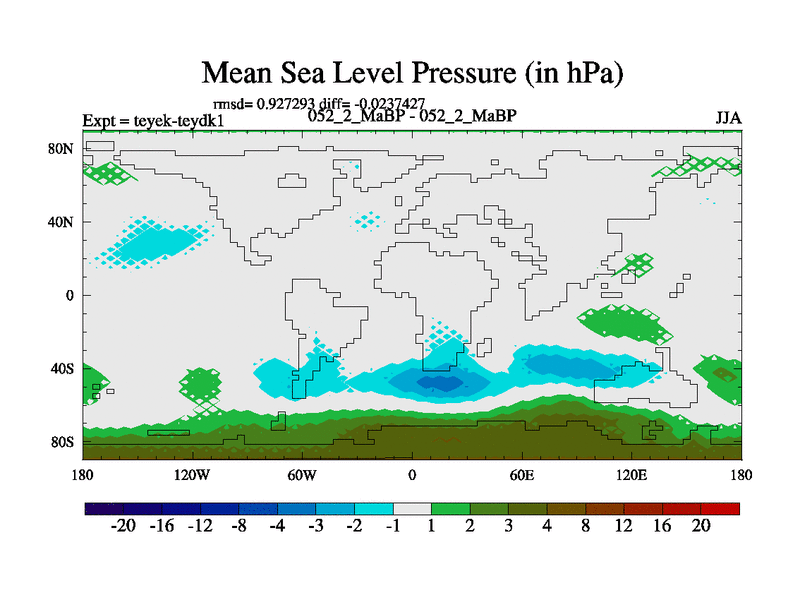 Mean Sea Level Pressure (in hPa)

rmsd= 0.927293 diff= -0.0237427
Expt = teyek-teydk1 052_2_MaBP - 052_2_MaBP JJA

80N
40N
0
40S
80S

180 120W 60W 0 60E 120E 180

-20 -16 -12 -8 -4 -3 -2 -1 1 2 3 4 8 12 16 20